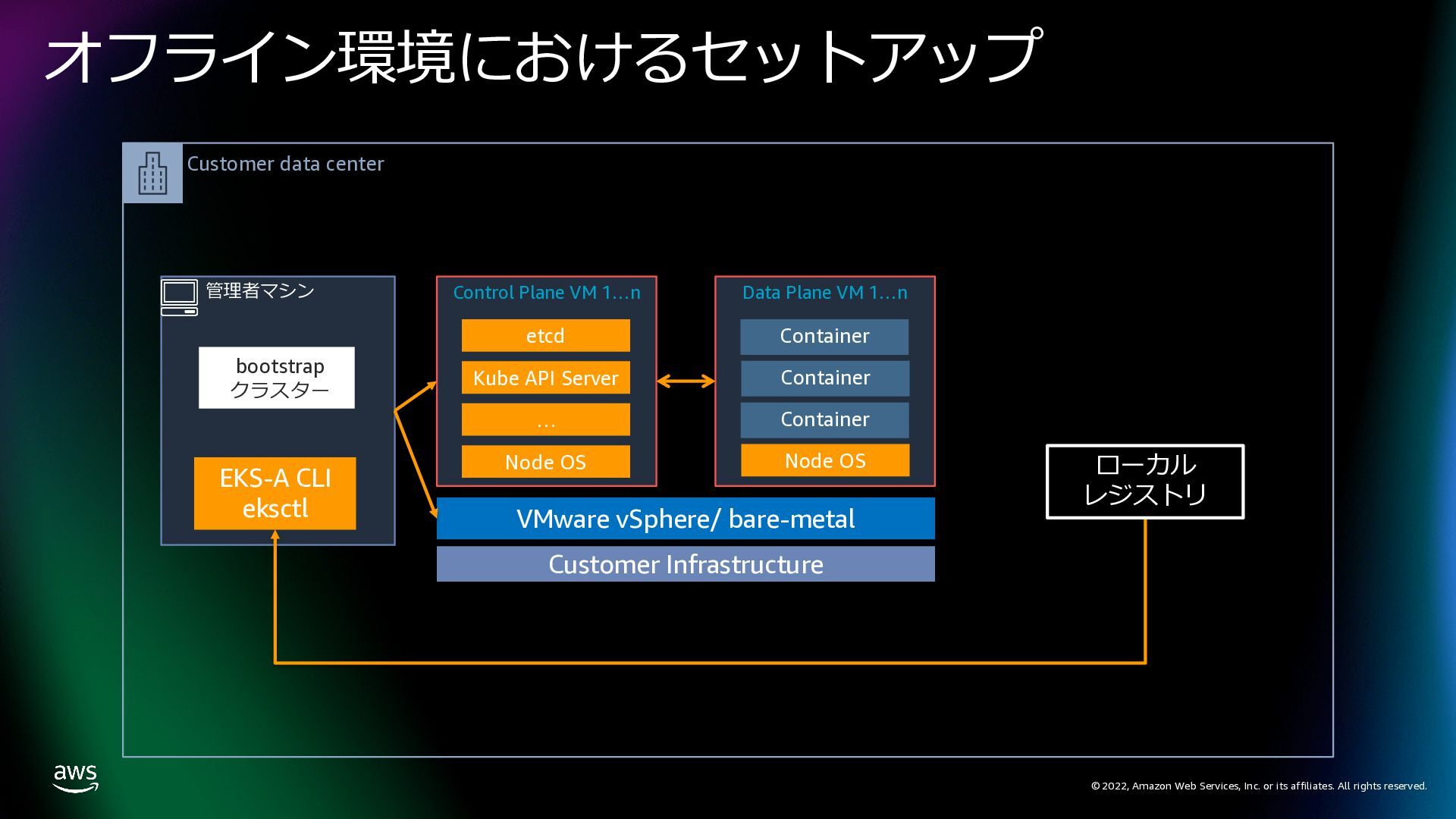 オフライン環境におけるセットアップ

Customer data center

管理者マシン

bootstrap
クラスター

EKS-A CLI
eksctl

Control Plane VM 1…n

etcd

Kube API Server

…

Node OS

Data Plane VM 1…n

Container

Container

Container

Node OS

VMware vSphere/ bare-metal

Customer Infrastructure

ローカル
レジストリ

aws

© 2022, Amazon Web Services, Inc. or its affiliates. All rights reserved.